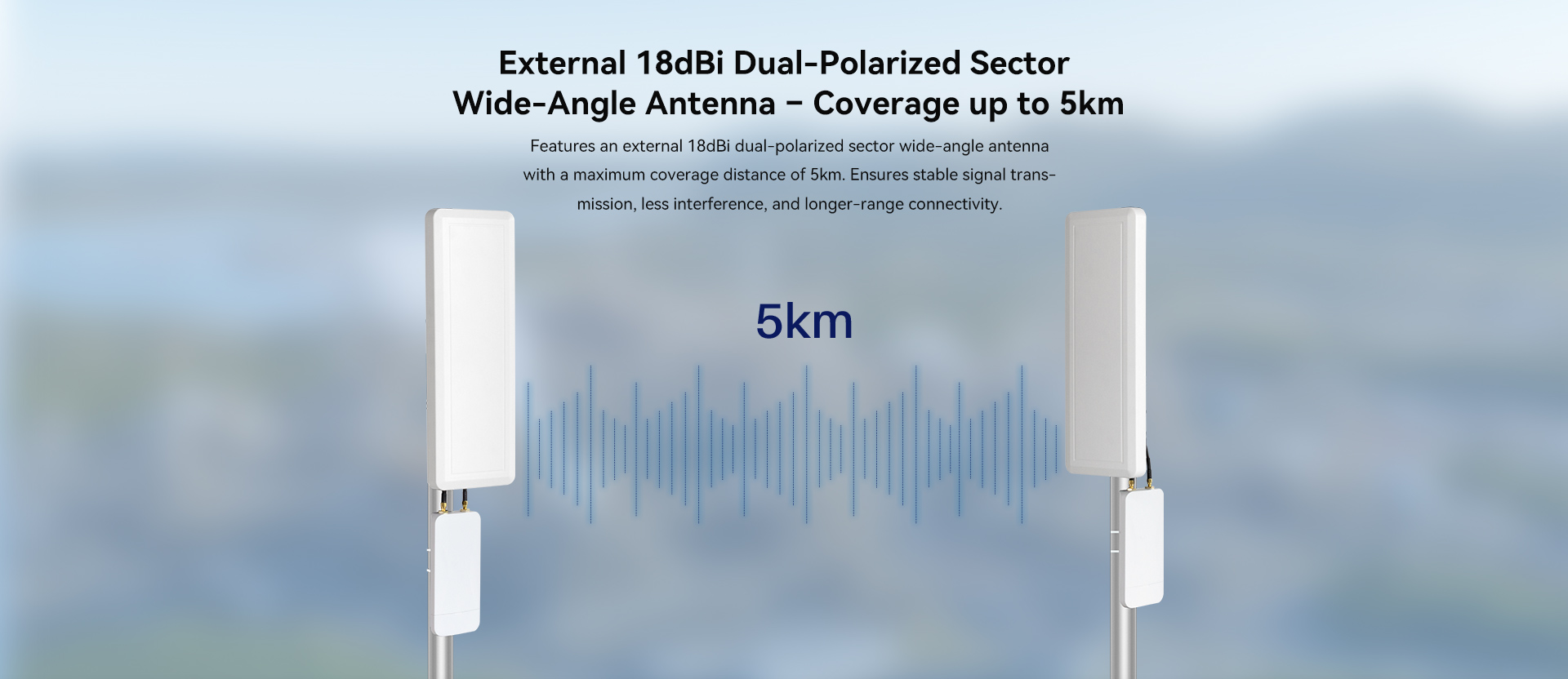 External 18dBi Dual-Polarized Sector Wide-Angle Antenna – Coverage up to 5km

Features an external 18dBi dual-polarized sector wide-angle antenna with a maximum coverage distance of 5km. Ensures stable signal transmission, less interference, and longer-range connectivity.

5km